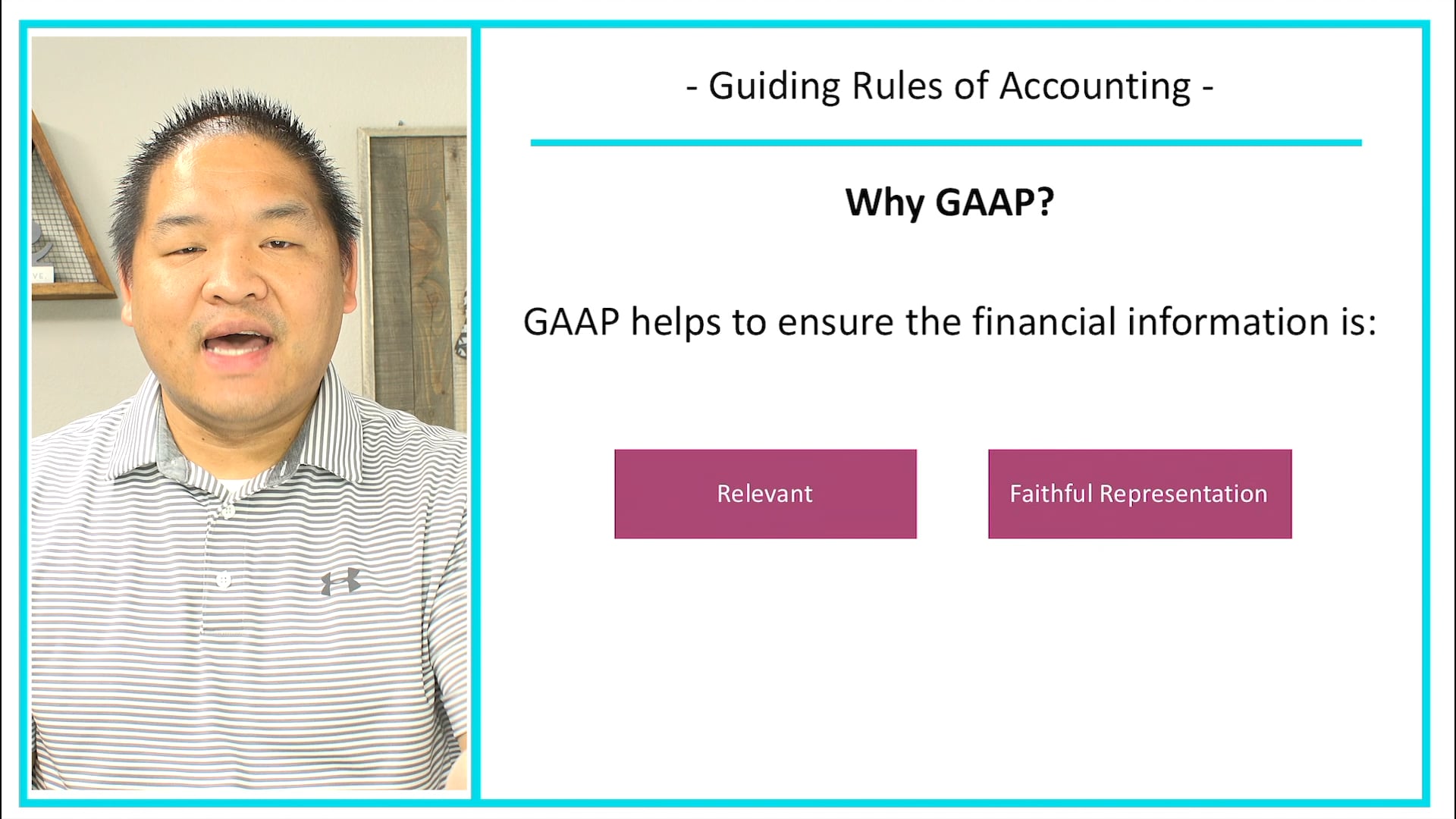 - Guiding Rules of Accounting -

Why GAAP?

GAAP helps to ensure the financial information is:

Relevant

Faithful Representation